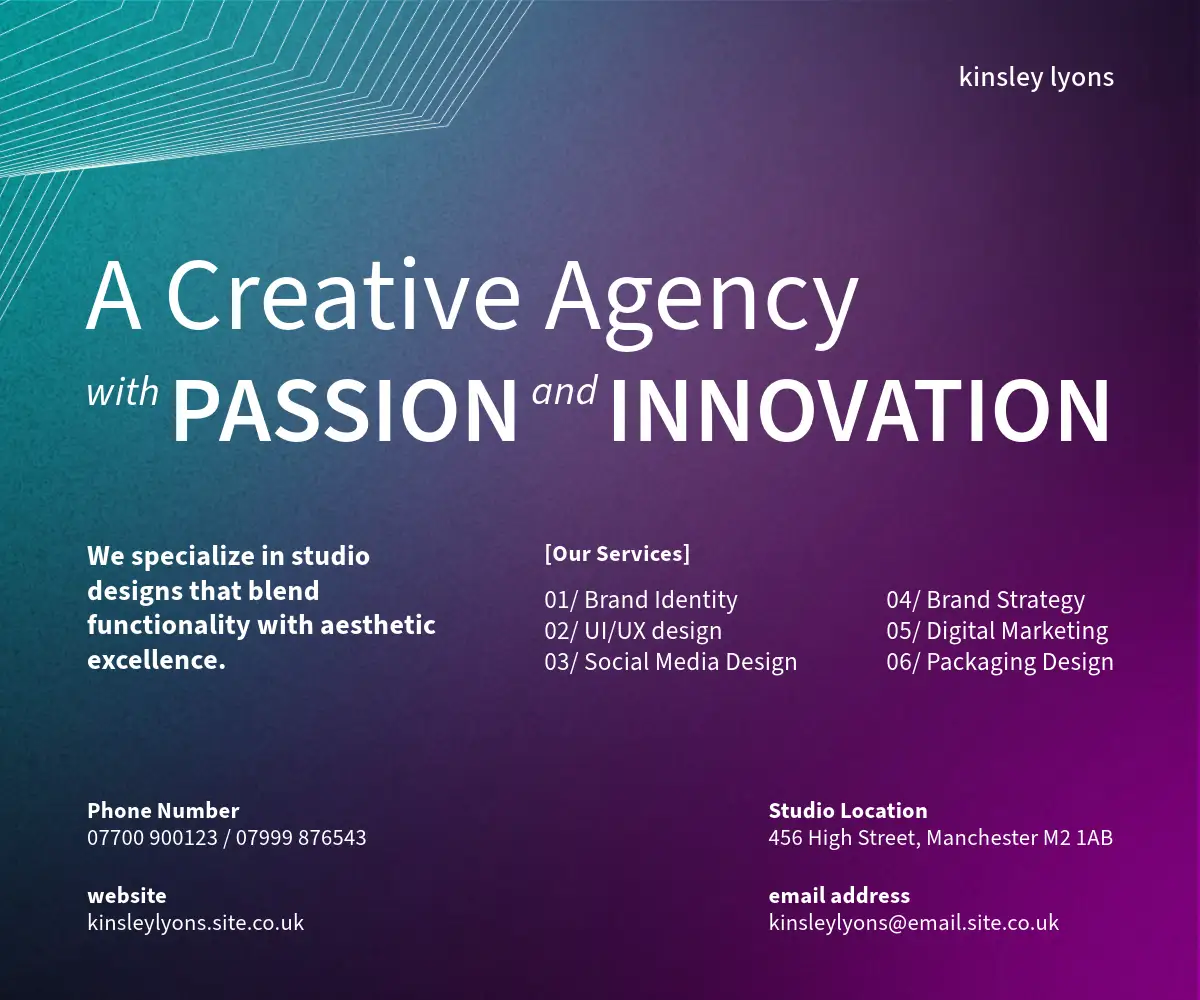 kinsley lyons

A Creative Agency
with PASSION and INNOVATION

We specialize in studio designs that blend functionality with aesthetic excellence.

[Our Services]

01/ Brand Identity
02/ UI/UX design
03/ Social Media Design

04/ Brand Strategy
05/ Digital Marketing
06/ Packaging Design

Phone Number
07700 900123 / 07999 876543

website
kinsleylyons.site.co.uk

Studio Location
456 High Street, Manchester M2 1AB

email address
kinsleylyons@email.site.co.uk